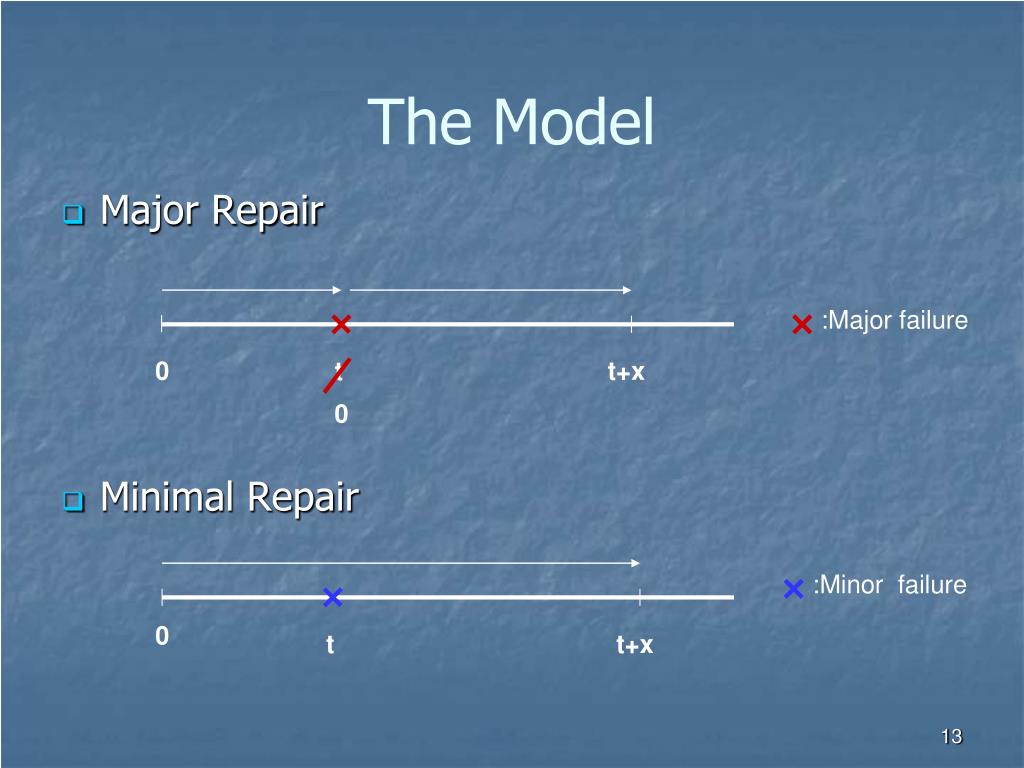 The Model

Major Repair

:Major failure

0

t

t+x

0

Minimal Repair

:Minor failure

0

t

t+x

13